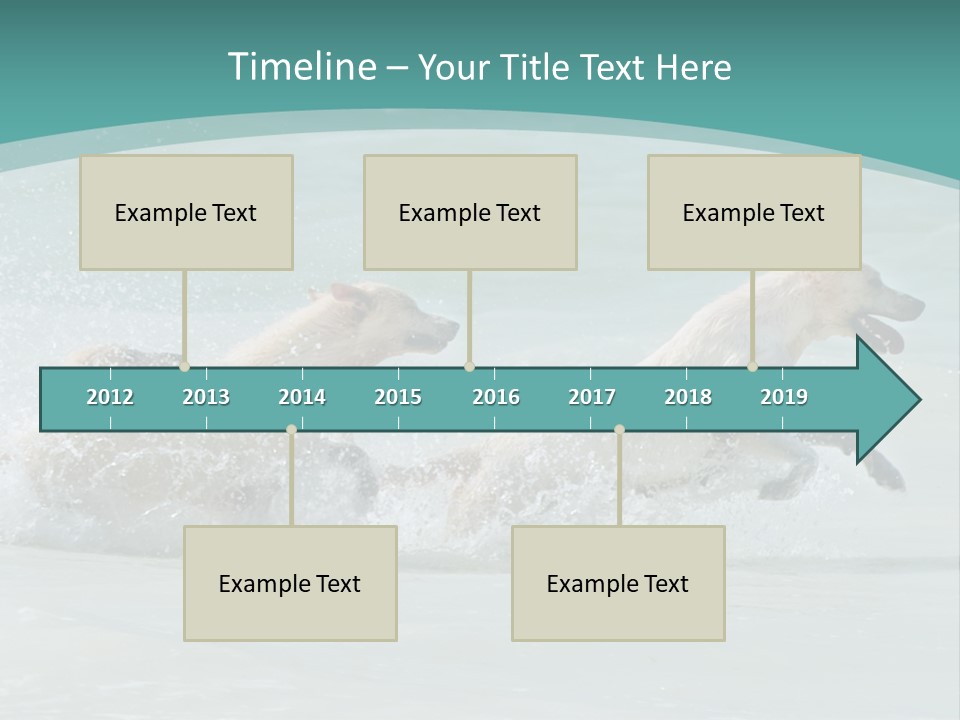 Timeline – Your Title Text Here

Example Text

Example Text

Example Text

2012 2013 2014 2015 2016 2017 2018 2019

Example Text

Example Text